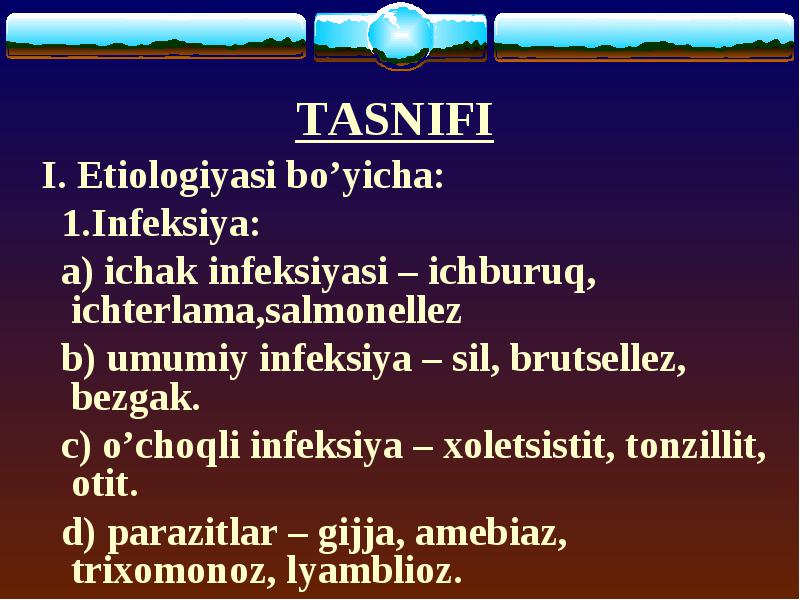 TASNIFI

I. Etiologiyasi bo’yicha:

1.Infeksiya:

a) ichak infeksiyasi – ichburuq, ichterlama,salmonellez

b) umumiy infeksiya – sil, brutsellez, bezgak.

c) o’choqli infeksiya – xoletsistit, tonzillit, otit.

d) parazitlar – gijja, amebiaz, trixomonoz, lyamblioz.